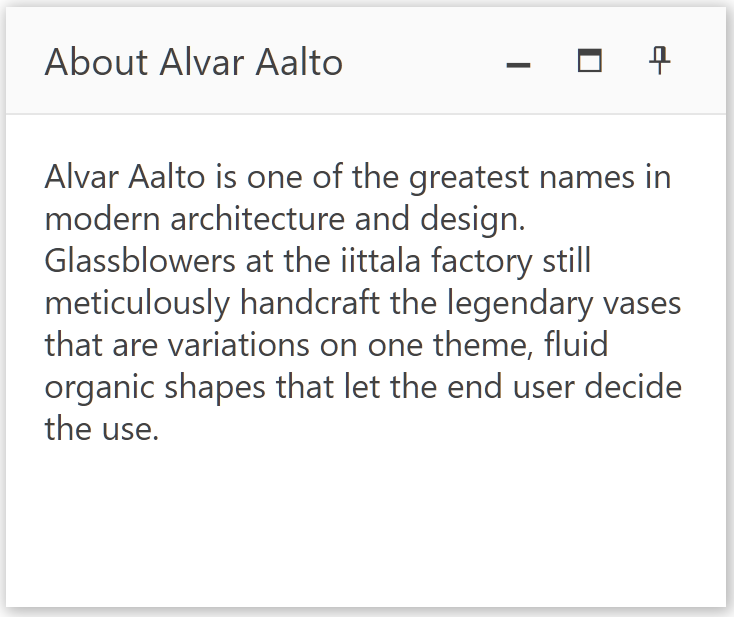 About Alvar Aalto

Alvar Aalto is one of the greatest names in modern architecture and design. Glassblowers at the iittala factory still meticulously handcraft the legendary vases that are variations on one theme, fluid organic shapes that let the end user decide the use.